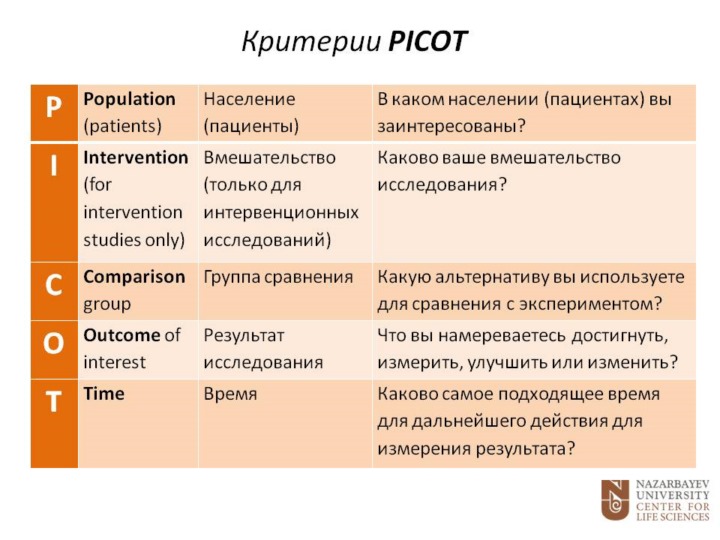 Критерии PICOT

| P | Population (patients) | Население (пациенты) | В каком населении (пациентах) вы заинтересованы? |
|---|---|---|---|
| I | Intervention (for intervention studies only) | Вмешательство (только для интервенционных исследований) | Каково ваше вмешательство исследования? |
| C | Comparison group | Группа сравнения | Какую альтернативу вы используете для сравнения с экспериментом? |
| O | Outcome of interest | Результат исследования | Что вы намереваетесь достигнуть, измерить, улучшить или изменить? |
| T | Time | Время | Каково самое подходящее время для дальнейшего действия для измерения результата? |

NAZARBAYEV UNIVERSITY CENTER FOR LIFE SCIENCES